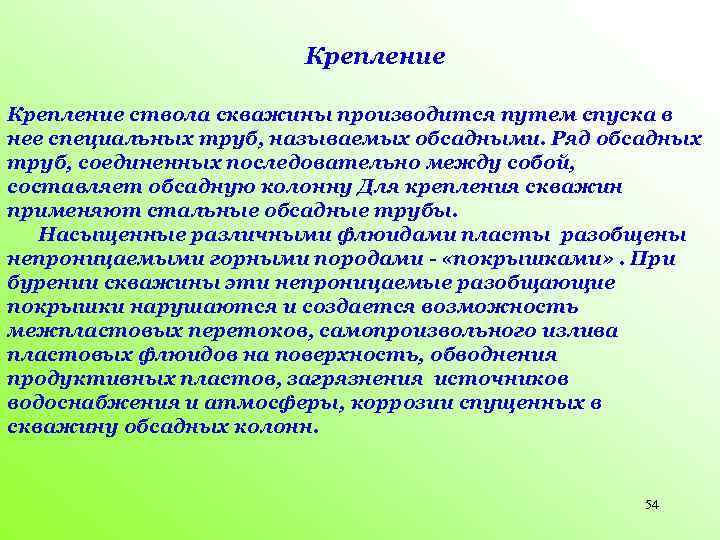 Крепление

Крепление ствола скважины производится путем спуска в нее специальных труб, называемых обсадными. Ряд обсадных труб, соединенных последовательно между собой, составляет обсадную колонну Для крепления скважин применяют стальные обсадные трубы.

Насыщенные различными флюидами пласты разобщены непроницаемыми горными породами - «покрышками» . При бурении скважины эти непроницаемые разобщающие покрышки нарушаются и создается возможность межпластовых перетоков, самопроизвольного излива пластовых флюидов на поверхность, обводнения продуктивных пластов, загрязнения источников водоснабжения и атмосферы, коррозии спущенных в скважину обсадных колонн.

54